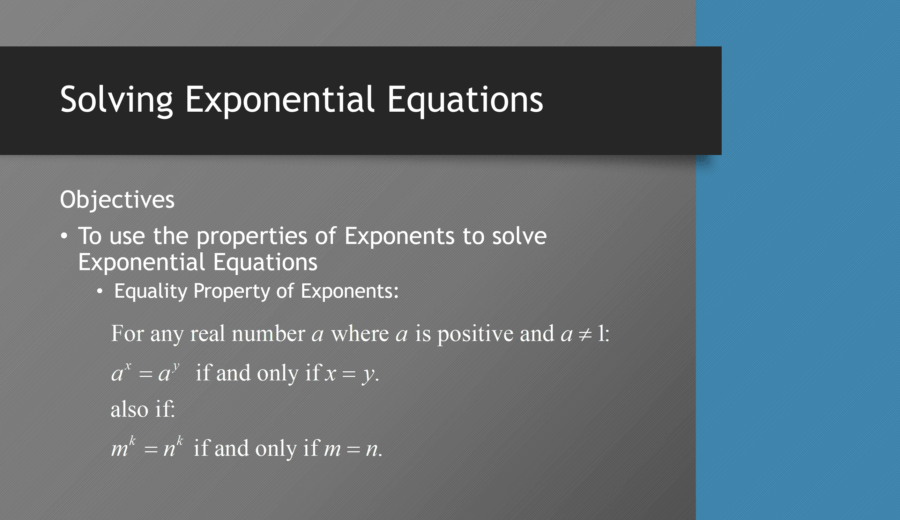 Solving Exponential Equations

Objectives

• To use the properties of Exponents to solve Exponential Equations

• Equality Property of Exponents:

For any real number $a$ where $a$ is positive and $a \neq 1$:

$a^x = a^y$ if and only if $x = y$.

also if:

$m^k = n^k$ if and only if $m = n$.